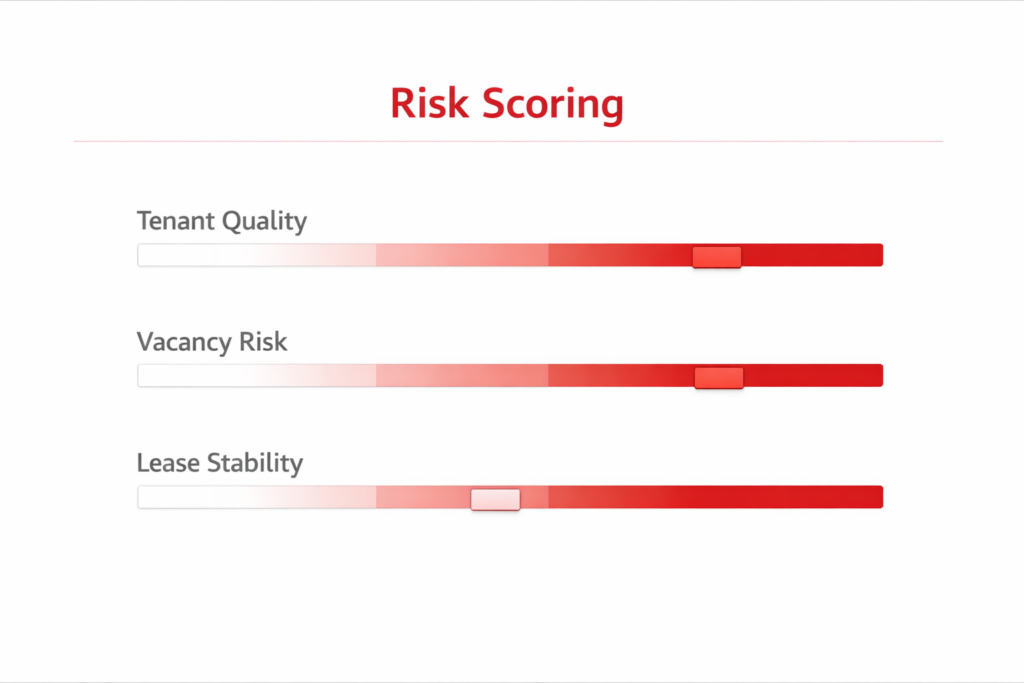 Risk Scoring

Tenant Quality

Vacancy Risk

Lease Stability